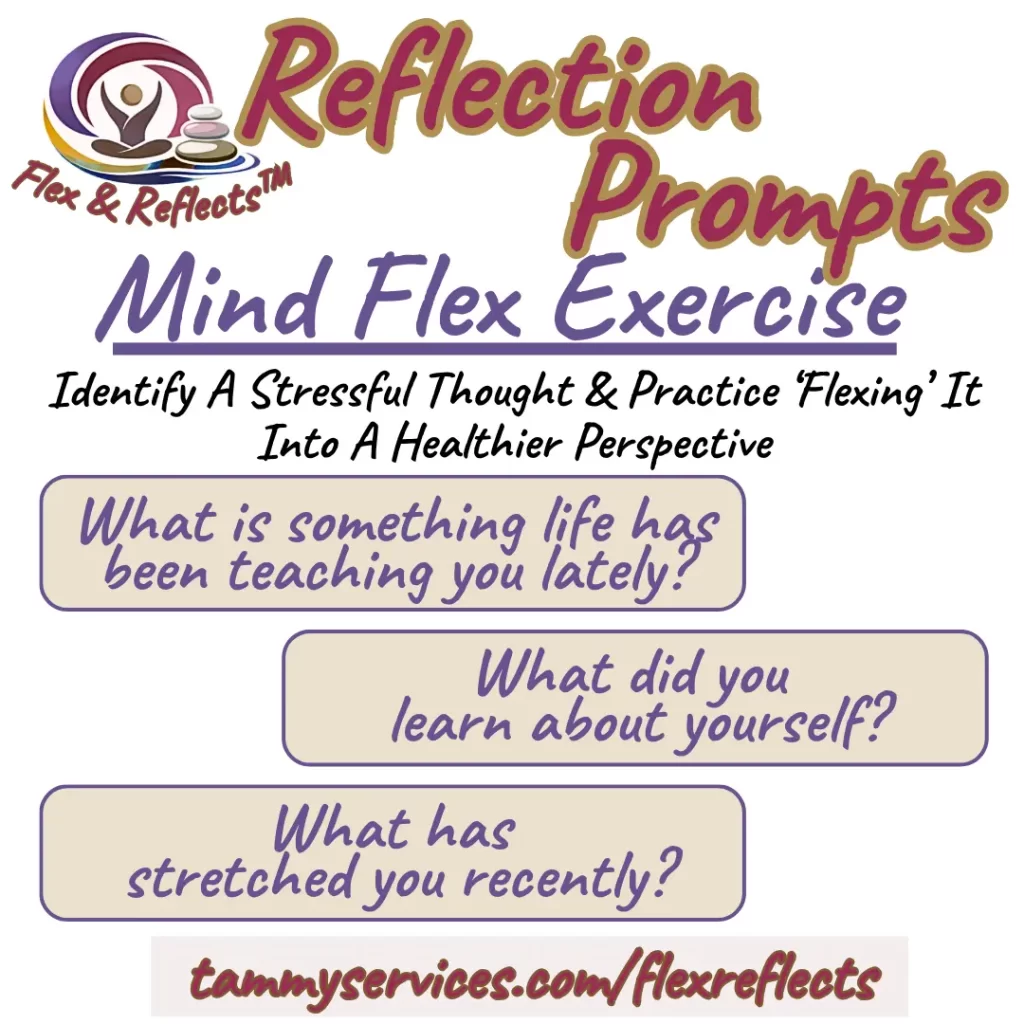 Flex & Reflects™

Reflection Prompts

Mind Flex Exercise

Identify A Stressful Thought & Practice 'Flexing' It Into A Healthier Perspective

What is something life has been teaching you lately?

What did you learn about yourself?

What has stretched you recently?

tammyservices.com/flexreflects